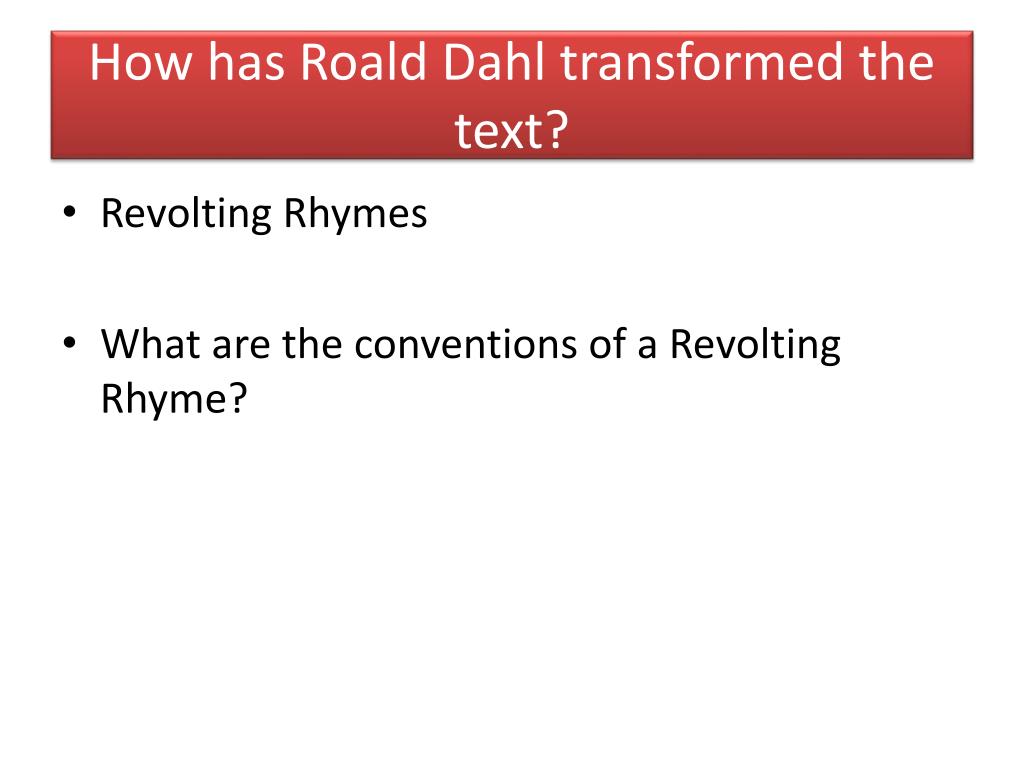 How has Roald Dahl transformed the text?

• Revolting Rhymes

• What are the conventions of a Revolting Rhyme?